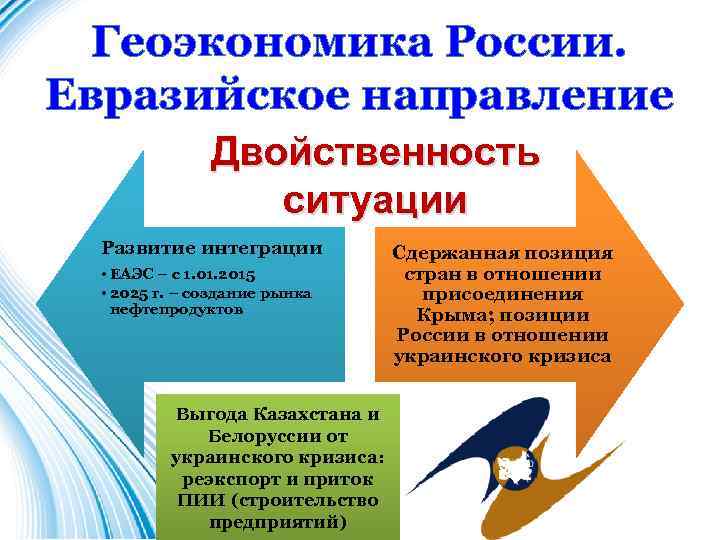 Геоэкономика России. Евразийское направление

Двойственность ситуации

Развитие интеграции
• ЕАЭС – с 1.01.2015
• 2025 г. – создание рынка нефтепродуктов

Сдержанная позиция стран в отношении присоединения Крыма; позиции России в отношении украинского кризиса

Выгода Казахстана и Белоруссии от украинского кризиса: реэкспорт и приток ПИИ (строительство предприятий)